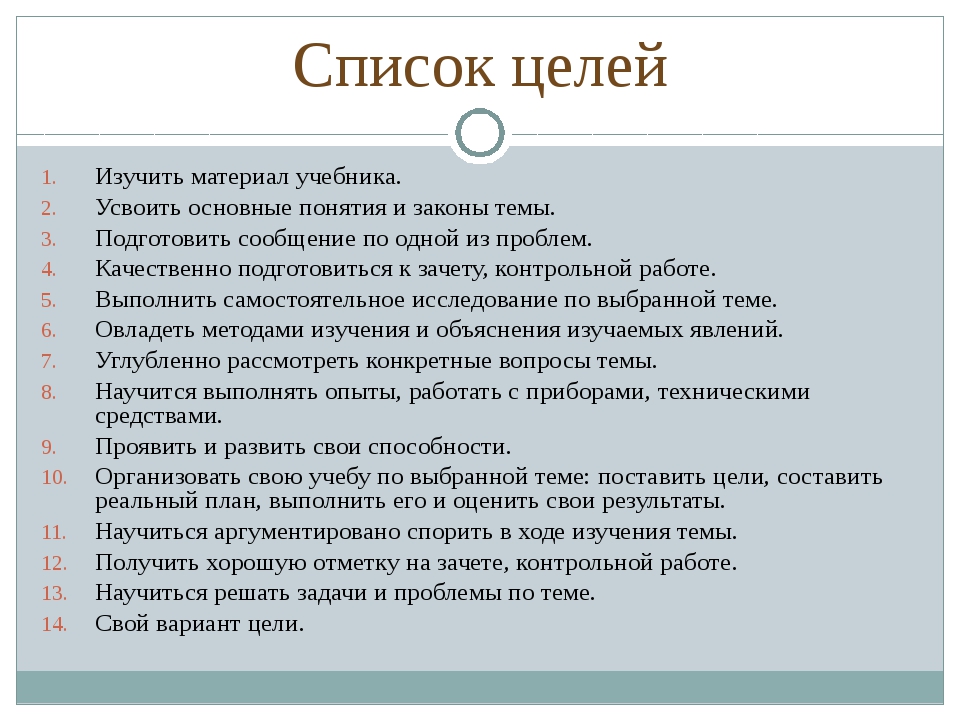 Список целей

1. Изучить материал учебника.
2. Усвоить основные понятия и законы темы.
3. Подготовить сообщение по одной из проблем.
4. Качественно подготовиться к зачету, контрольной работе.
5. Выполнить самостоятельное исследование по выбранной теме.
6. Овладеть методами изучения и объяснения изучаемых явлений.
7. Углубленно рассмотреть конкретные вопросы темы.
8. Научится выполнять опыты, работать с приборами, техническими средствами.
9. Проявить и развить свои способности.
10. Организовать свою учебу по выбранной теме: поставить цели, составить реальный план, выполнить его и оценить свои результаты.
11. Научиться аргументировано спорить в ходе изучения темы.
12. Получить хорошую отметку на зачете, контрольной работе.
13. Научиться решать задачи и проблемы по теме.
14. Свой вариант цели.